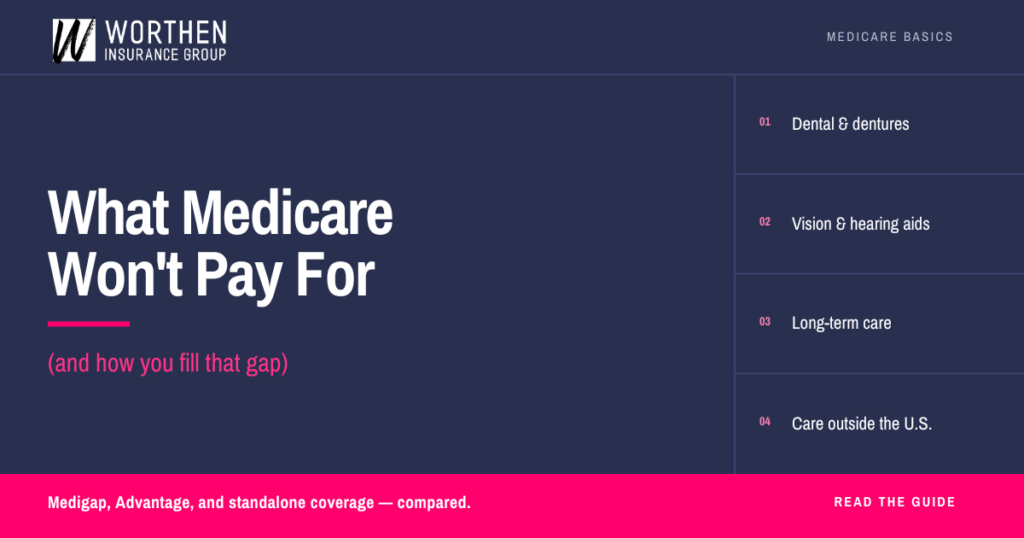 W WORTHEN INSURANCE GROUP

MEDICARE BASICS

What Medicare Won't Pay For

(and how you fill that gap)

01 Dental & dentures

02 Vision & hearing aids

03 Long-term care

04 Care outside the U.S.

Medigap, Advantage, and standalone coverage — compared.

READ THE GUIDE